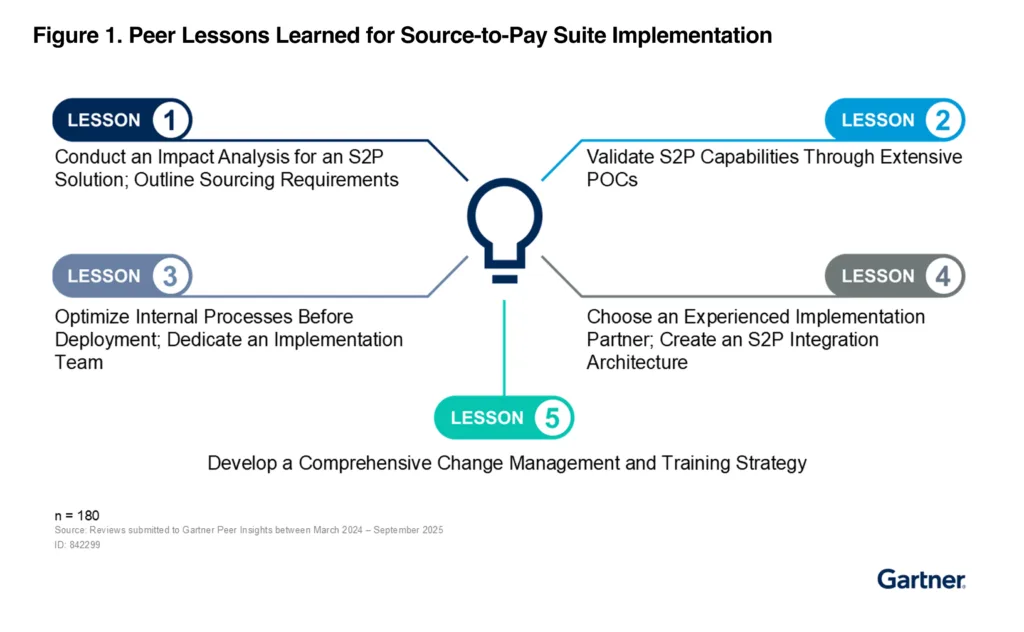 Figure 1. Peer Lessons Learned for Source-to-Pay Suite Implementation

LESSON 1
Conduct an Impact Analysis for an S2P Solution; Outline Sourcing Requirements

LESSON 2
Validate S2P Capabilities Through Extensive POCs

LESSON 3
Optimize Internal Processes Before Deployment; Dedicate an Implementation Team

LESSON 4
Choose an Experienced Implementation Partner; Create an S2P Integration Architecture

LESSON 5
Develop a Comprehensive Change Management and Training Strategy

n = 180
Source: Reviews submitted to Gartner Peer Insights between March 2024 – September 2025
ID: 842299

Gartner